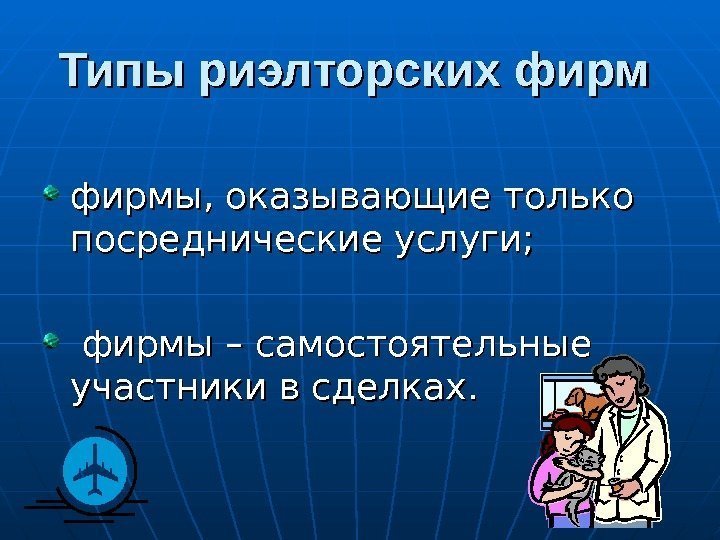 Типы риэлторских фирм

фирмы, оказывающие только посреднические услуги;

фирмы – самостоятельные участники в сделках.